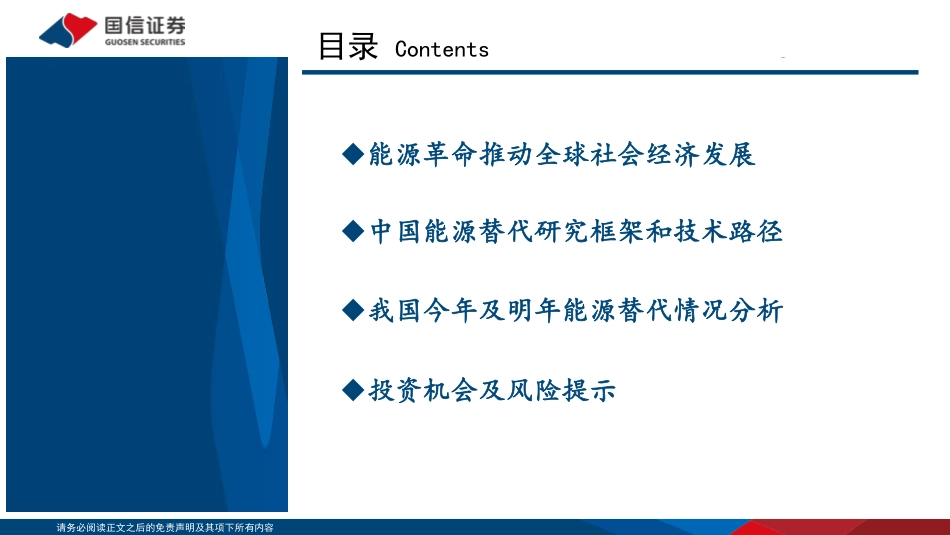 国信证券
GUOSEN SECURITIES

目录 Contents

◆能源革命推动全球社会经济发展

◆中国能源替代研究框架和技术路径

◆我国今年及明年能源替代情况分析

◆投资机会及风险提示

请务必阅读正文之后的免责声明及其项下所有内容